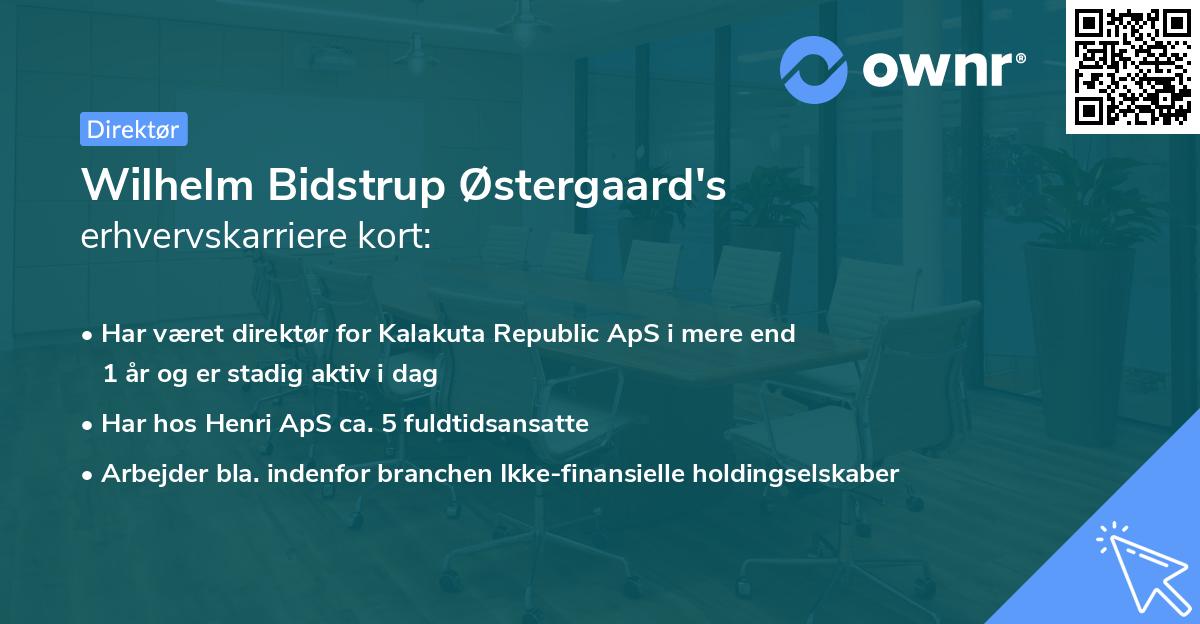 ownr®

Direktør

Wilhelm Bidstrup Østergaard's
erhvervskarriere kort:

• Har været direktør for Kalakuta Republic ApS i mere end 1 år og er stadig aktiv i dag
• Har hos Henri ApS ca. 5 fuldtidsansatte
• Arbejder bla. indenfor branchen Ikke-finansielle holdingselskaber